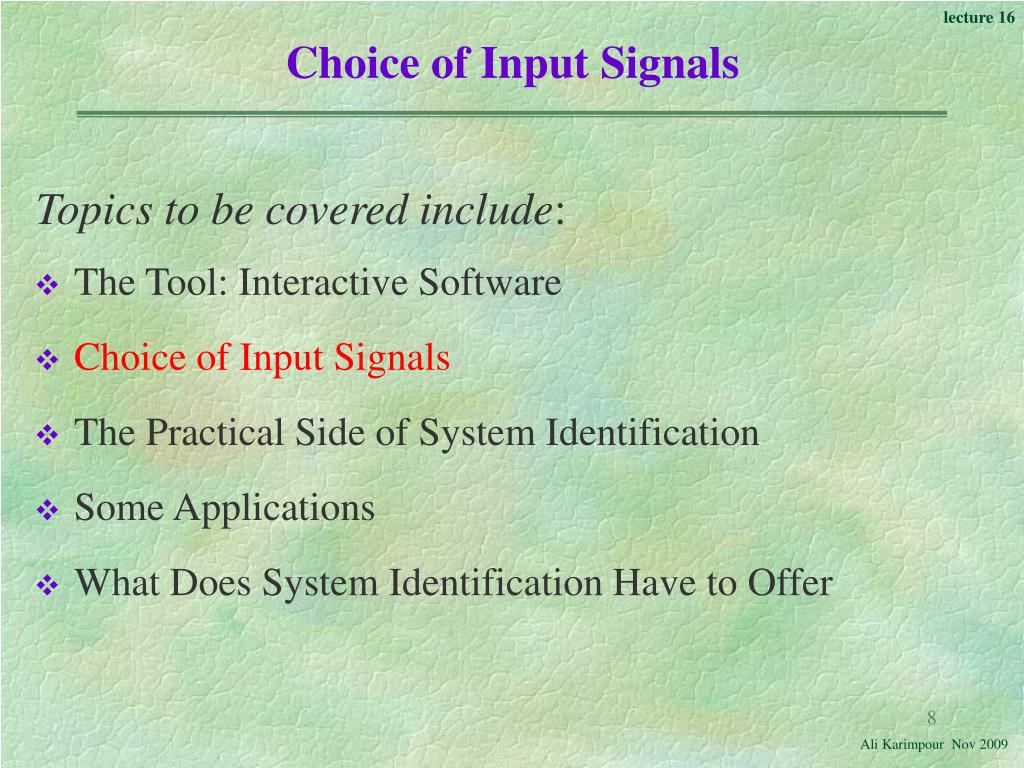 lecture 16

Choice of Input Signals

Topics to be covered include:

❖ The Tool: Interactive Software

❖ Choice of Input Signals

❖ The Practical Side of System Identification

❖ Some Applications

❖ What Does System Identification Have to Offer

8

Ali Karimpour Nov 2009